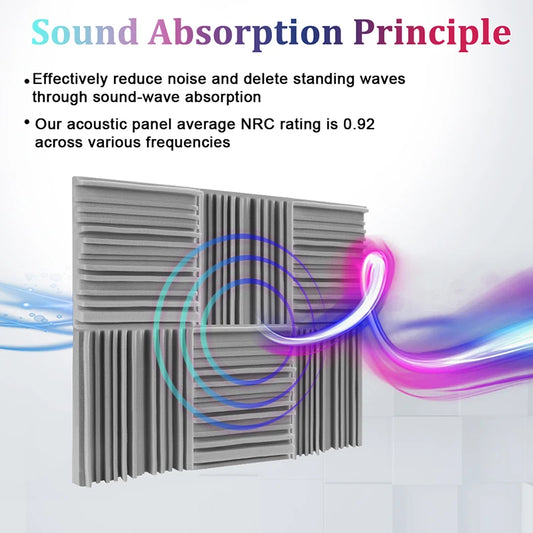 Sound Absorption Principle

• Effectively reduce noise and delete standing waves through sound-wave absorption

• Our acoustic panel average NRC rating is 0.92 across various frequencies